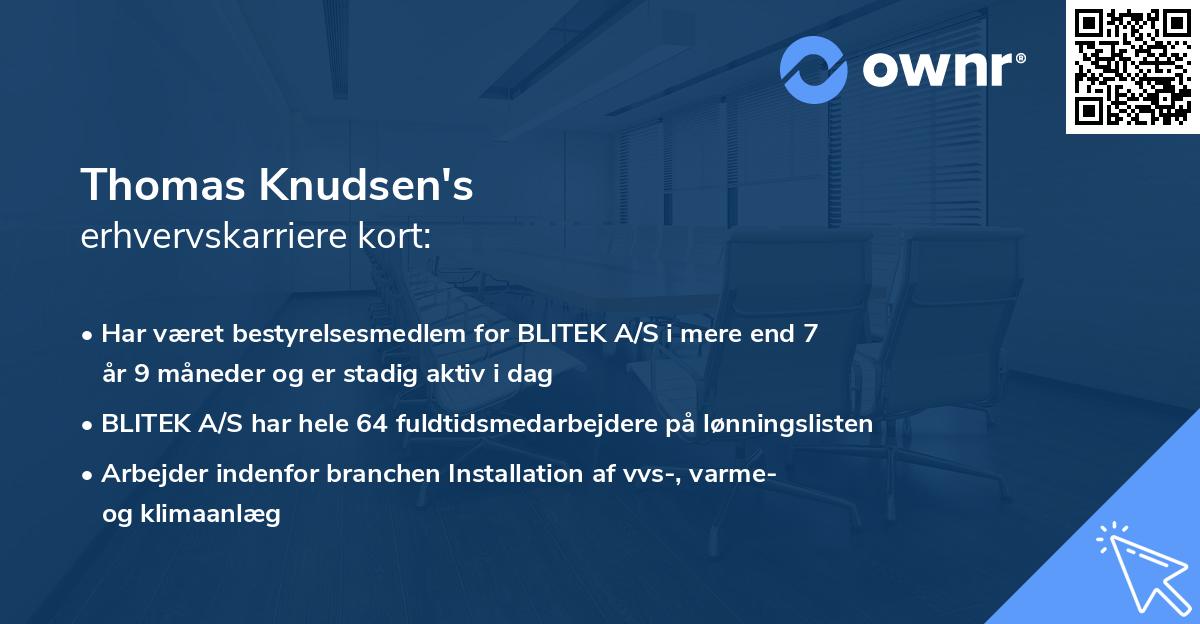 ownr®

Thomas Knudsen's
erhvervskarriere kort:

• Har været bestyrelsesmedlem for BLITEK A/S i mere end 7 år 9 måneder og er stadig aktiv i dag

• BLITEK A/S har hele 64 fuldtidsmedarbejdere på lønningslisten

• Arbejder indenfor branchen Installation af vvs-, varme- og klimaanlæg